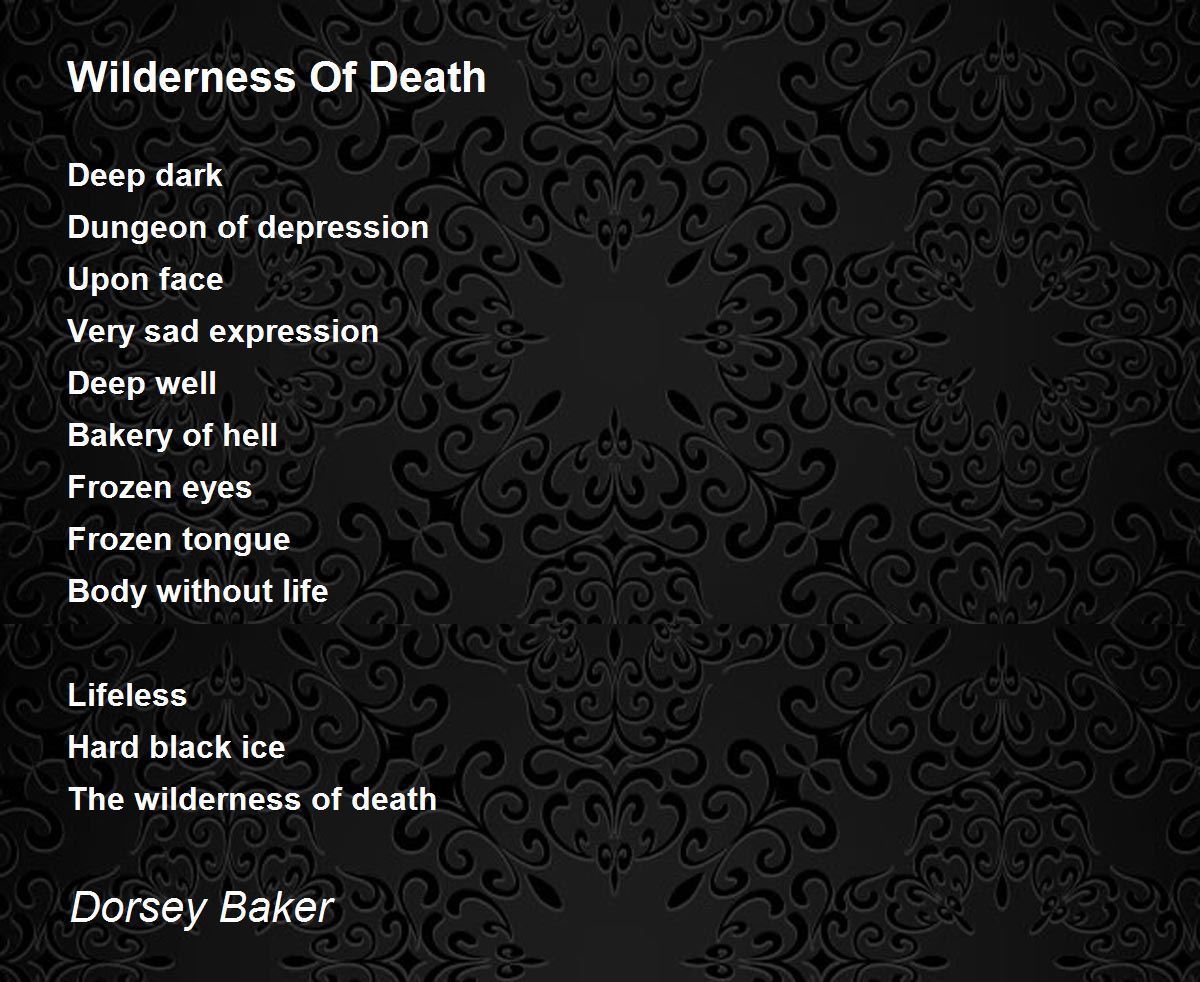 Wilderness Of Death

Deep dark
Dungeon of depression
Upon face
Very sad expression
Deep well
Bakery of hell
Frozen eyes
Frozen tongue
Body without life

Lifeless
Hard black ice
The wilderness of death

Dorsey Baker